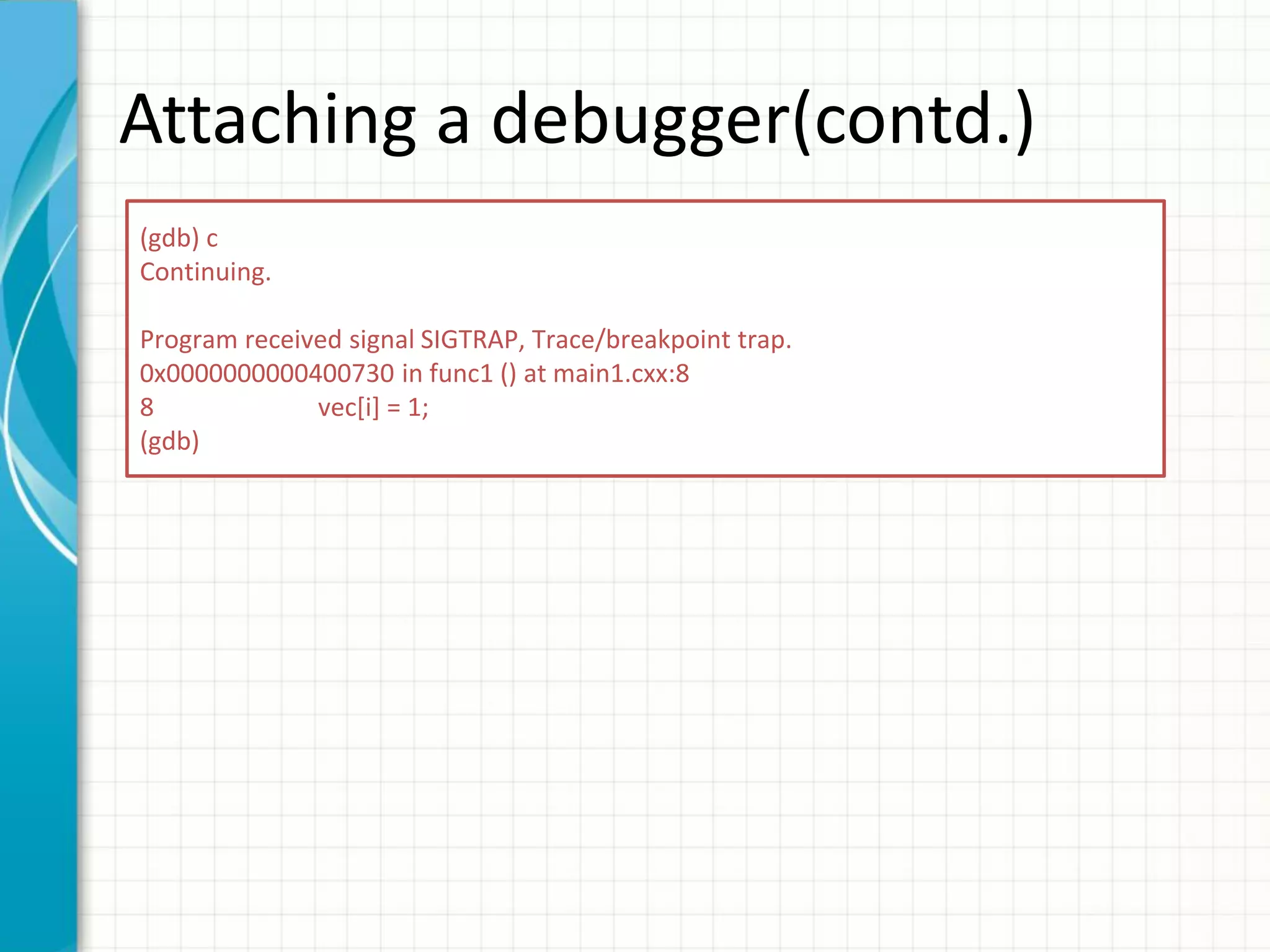 Attaching a debugger(contd.)

(gdb) c
Continuing.

Program received signal SIGTRAP, Trace/breakpoint trap.
0x0000000000400730 in func1 () at main1.cxx:8
8 vec[i] = 1;
(gdb)